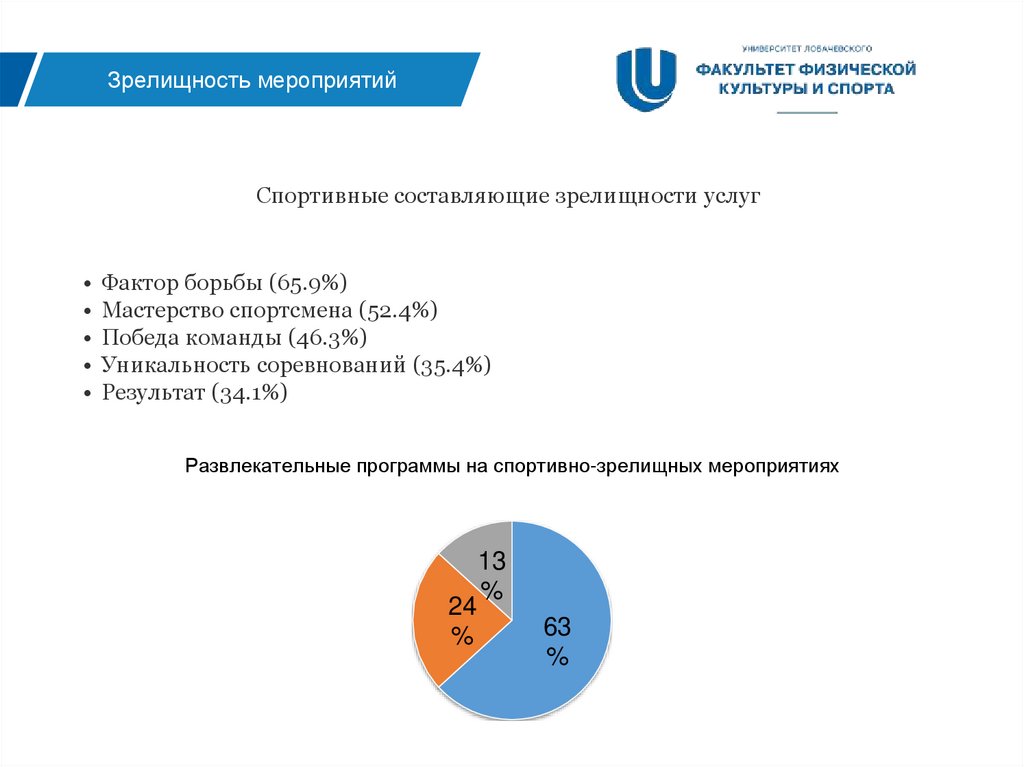 Зрелищность мероприятий

УНИВЕРСИТЕТ ЛОБАЧЕВСКОГО
ФАКУЛЬТЕТ ФИЗИЧЕСКОЙ КУЛЬТУРЫ И СПОРТА

Спортивные составляющие зрелищности услуг

• Фактор борьбы (65.9%)
• Мастерство спортсмена (52.4%)
• Победа команды (46.3%)
• Уникальность соревнований (35.4%)
• Результат (34.1%)

Развлекательные программы на спортивно-зрелищных мероприятиях

13 %
24 %
63 %